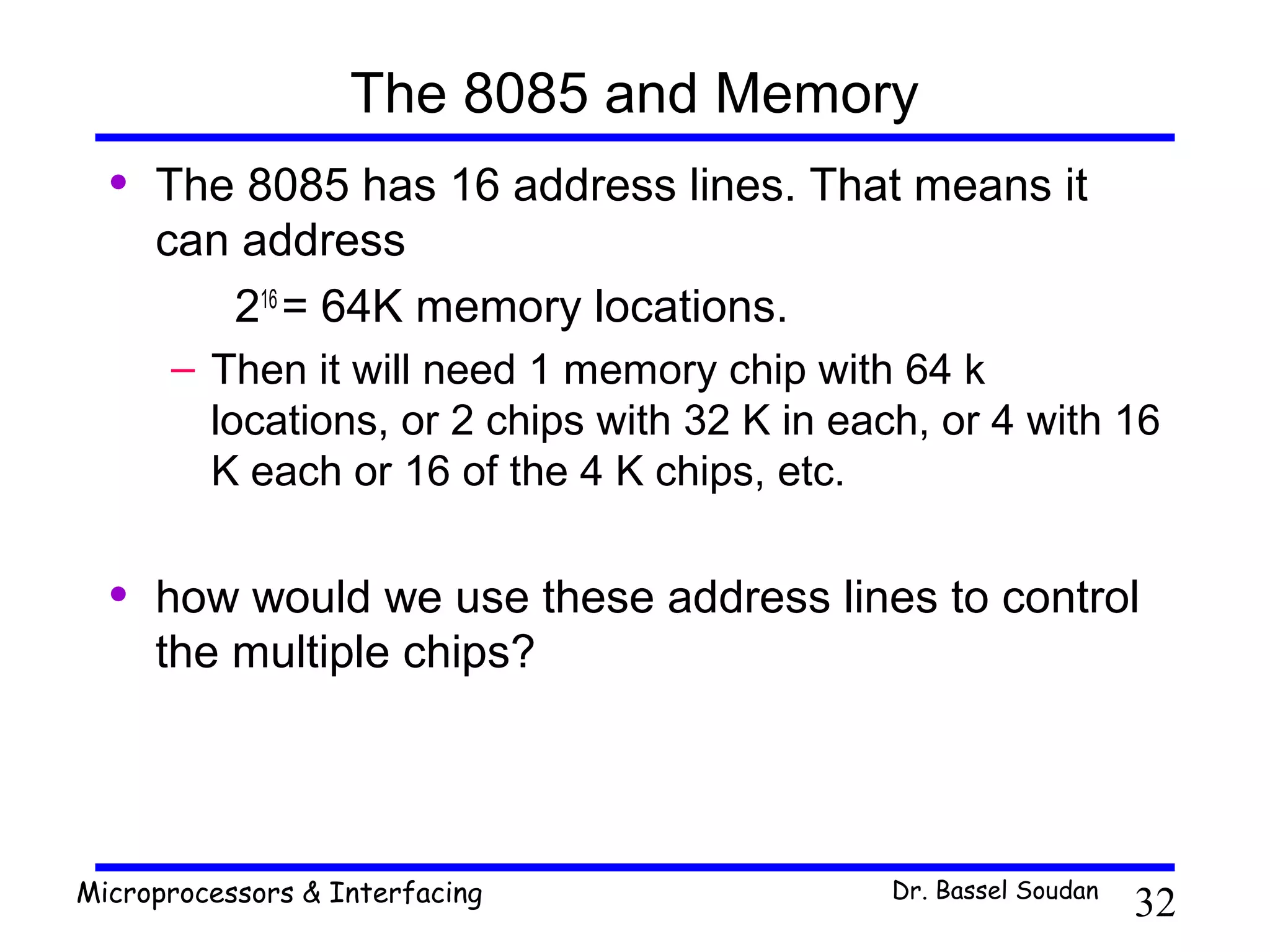 The 8085 and Memory

• The 8085 has 16 address lines. That means it can address

$2^{16}$ = 64K memory locations.

– Then it will need 1 memory chip with 64 k locations, or 2 chips with 32 K in each, or 4 with 16 K each or 16 of the 4 K chips, etc.

• how would we use these address lines to control the multiple chips?

Microprocessors & Interfacing

Dr. Bassel Soudan

32